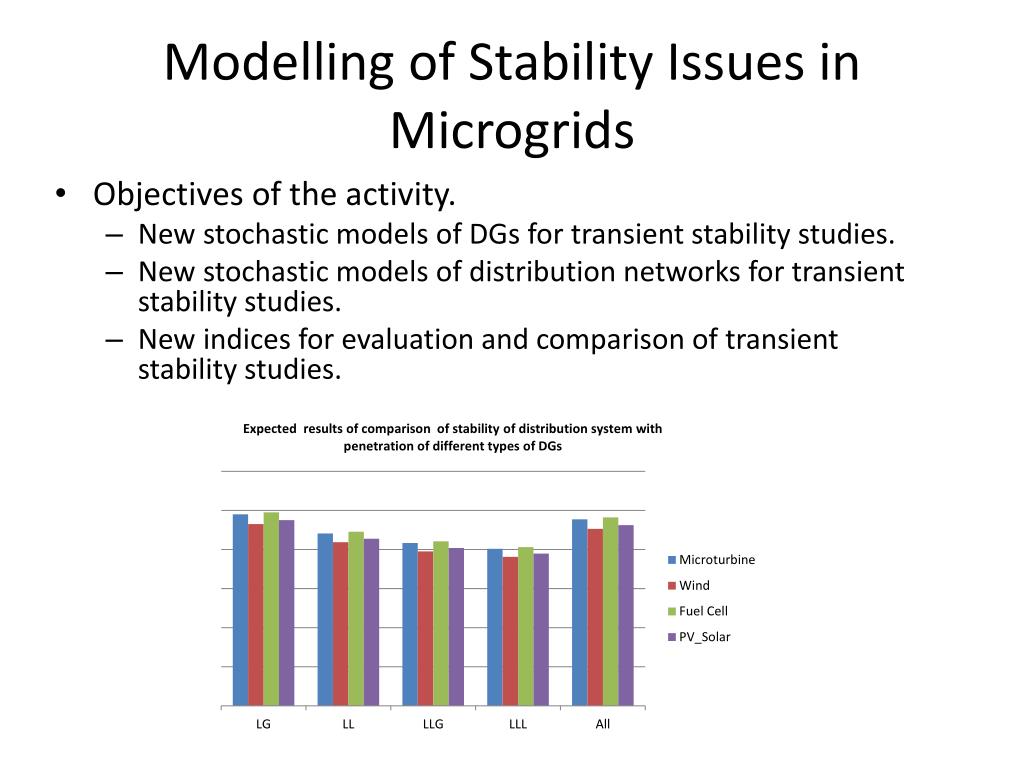 Modelling of Stability Issues in Microgrids

• Objectives of the activity.
– New stochastic models of DGs for transient stability studies.
– New stochastic models of distribution networks for transient stability studies.
– New indices for evaluation and comparison of transient stability studies.

Expected results of comparison of stability of distribution system with penetration of different types of DGs

Microturbine
Wind
Fuel Cell
PV_Solar

LG
LL
LLG
LLL
All